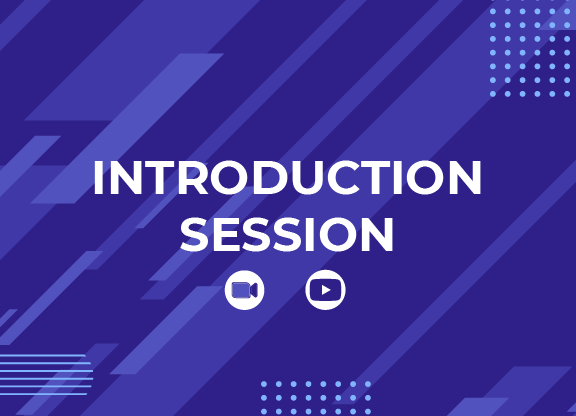 INTRODUCTION
SESSION